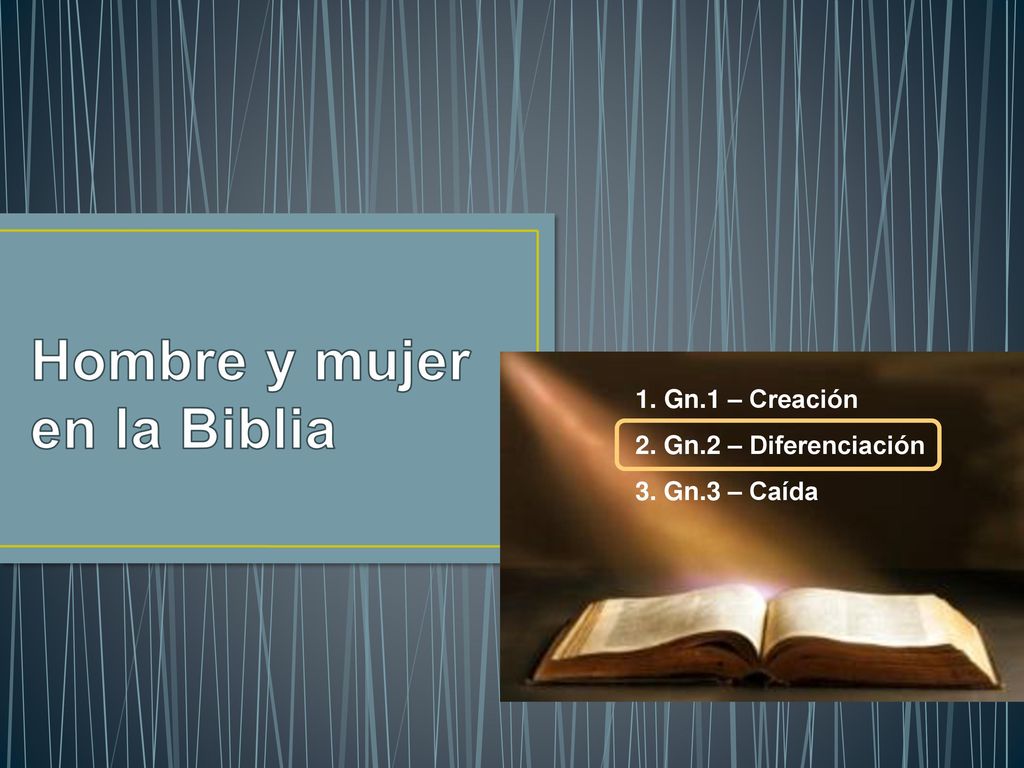 Hombre y mujer en la Biblia

1. Gn.1 – Creación
2. Gn.2 – Diferenciación
3. Gn.3 – Caída